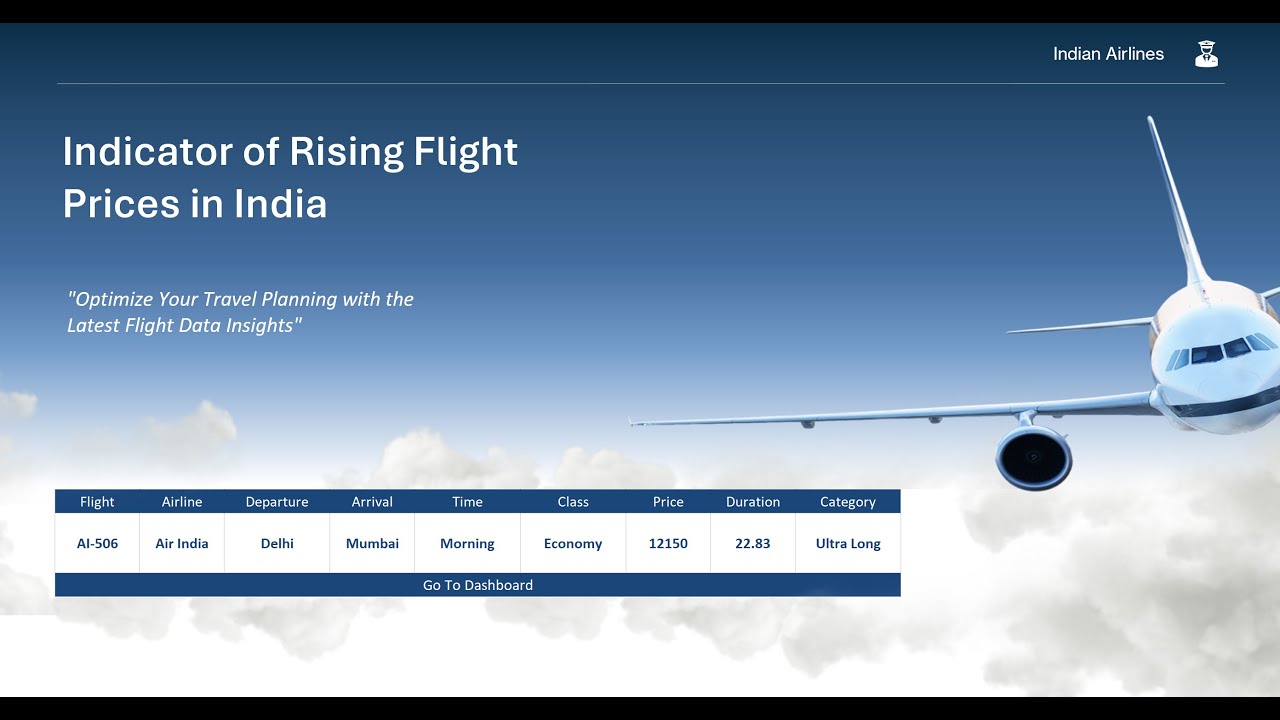 Indian Airlines

Indicator of Rising Flight Prices in India

"Optimize Your Travel Planning with the Latest Flight Data Insights"

| Flight | Airline | Departure | Arrival | Time | Class | Price | Duration | Category |
|---|---|---|---|---|---|---|---|---|
| AI-506 | Air India | Delhi | Mumbai | Morning | Economy | 12150 | 22.83 | Ultra Long |

Go To Dashboard